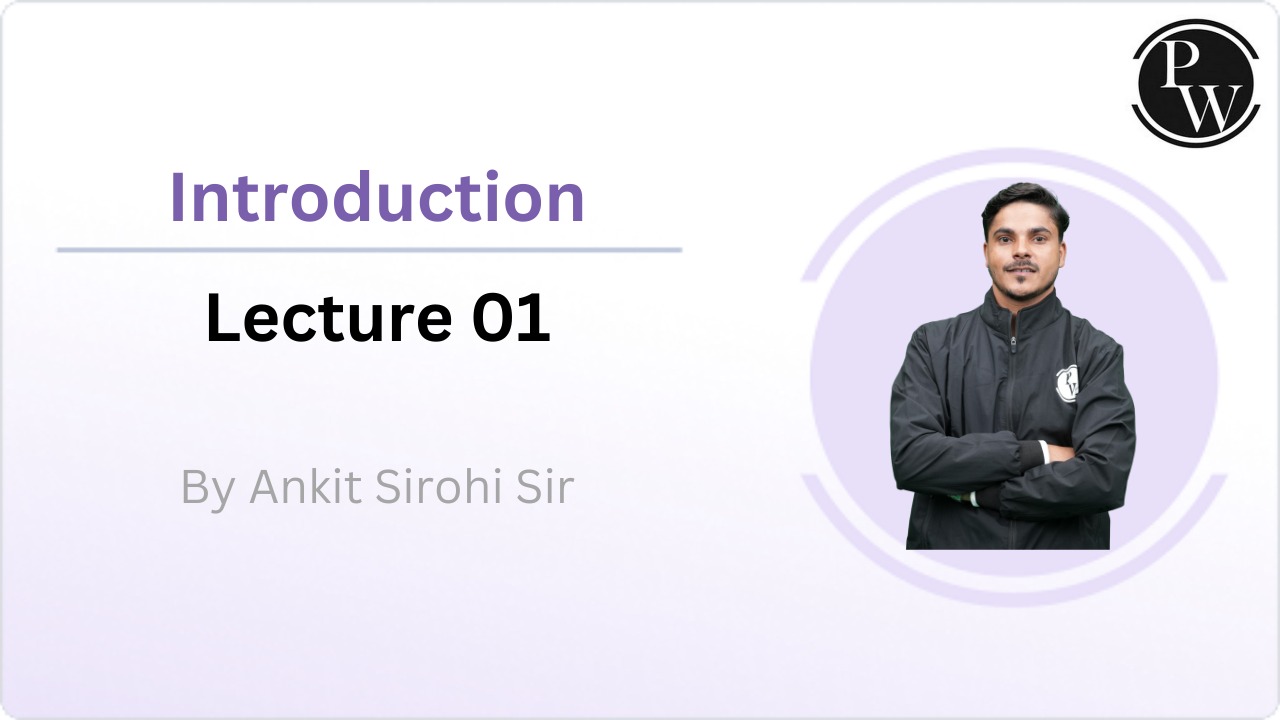 PW

Introduction

Lecture 01

By Ankit Sirohi Sir